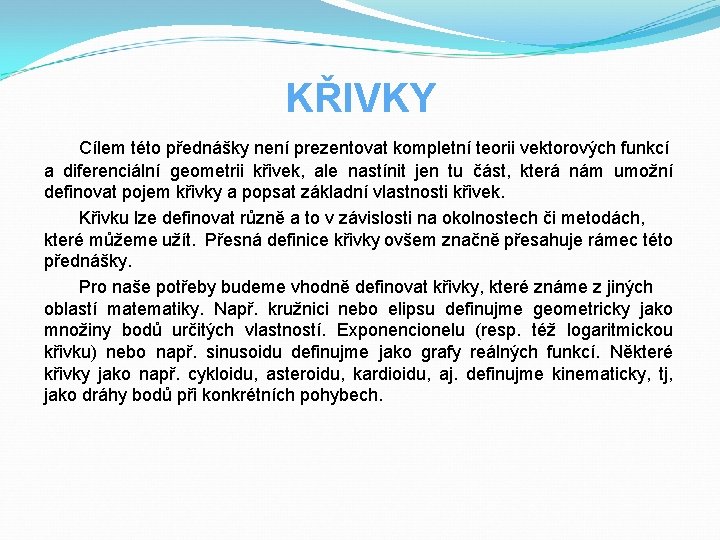 KŘIVKY

Cílem této přednášky není prezentovat kompletní teorii vektorových funkcí a diferenciální geometrii křivek, ale nastínit jen tu část, která nám umožní definovat pojem křivky a popsat základní vlastnosti křivek.

Křivku lze definovat různě a to v závislosti na okolnostech či metodách, které můžeme užít. Přesná definice křivky ovšem značně přesahuje rámec této přednášky.

Pro naše potřeby budeme vhodně definovat křivky, které známe z jiných oblastí matematiky. Např. kružnici nebo elipsu definujme geometricky jako množiny bodů určitých vlastností. Exponencionelu (resp. též logaritmickou křivku) nebo např. sinusoidu definujme jako grafy reálných funkcí. Některé křivky jako např. cykloidu, asteroidu, kardioidu, aj. definujme kinematicky, tj, jako dráhy bodů při konkrétních pohybech.